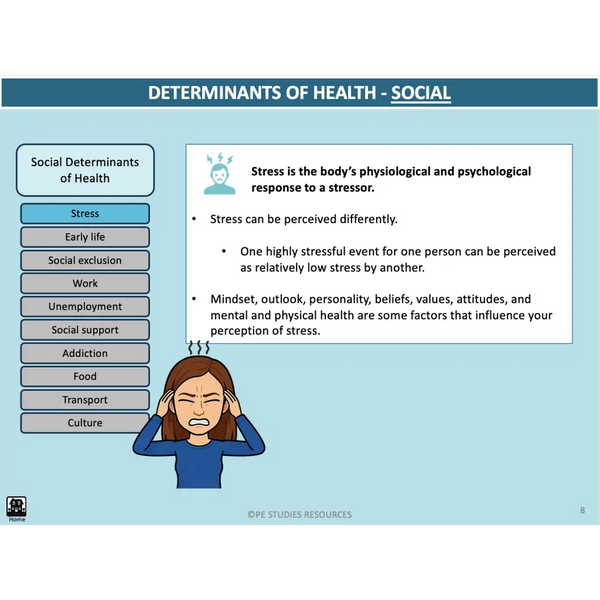 DETERMINANTS OF HEALTH - SOCIAL

Social Determinants of Health

Stress
Early life
Social exclusion
Work
Unemployment
Social support
Addiction
Food
Transport
Culture

Stress is the body's physiological and psychological response to a stressor.

• Stress can be perceived differently.

• One highly stressful event for one person can be perceived as relatively low stress by another.

• Mindset, outlook, personality, beliefs, values, attitudes, and mental and physical health are some factors that influence your perception of stress.

Home

©PE STUDIES RESOURCES

8